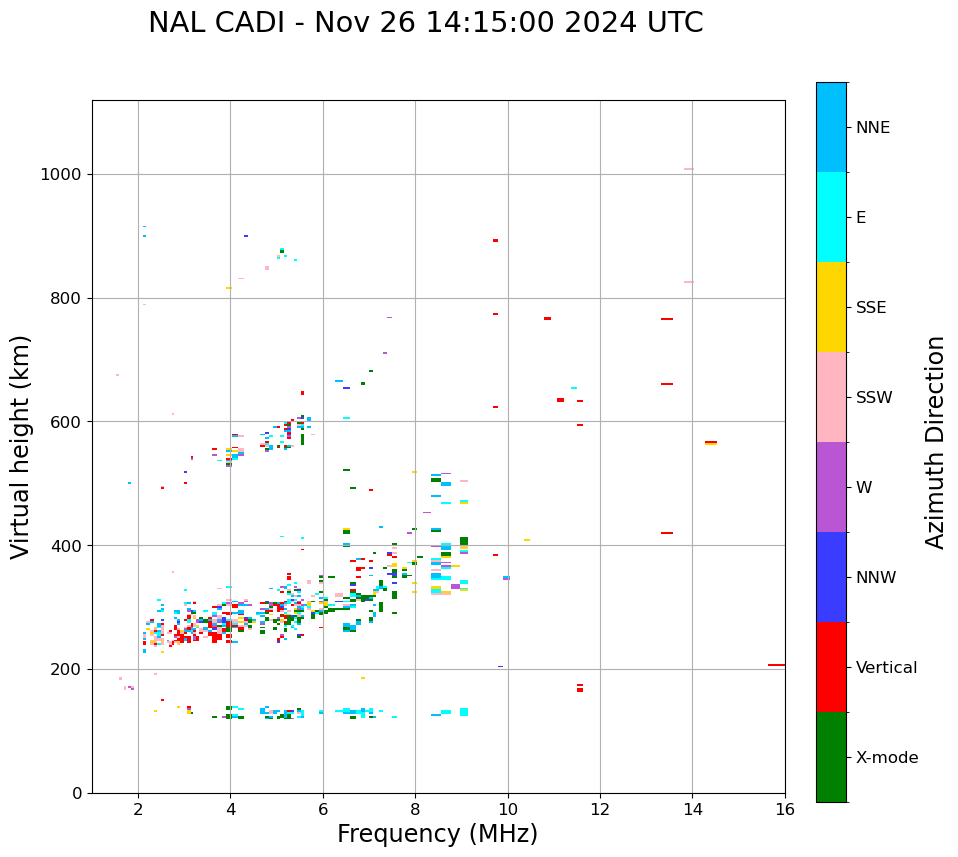 NAL CADI - Nov 26 14:15:00 2024 UTC

Virtual height (km)

1000
800
600
400
200
0

2
4
6
8
10
12
14
16

Frequency (MHz)

NNE
E
SSE
SSW
W
NNW
Vertical
X-mode

Azimuth Direction